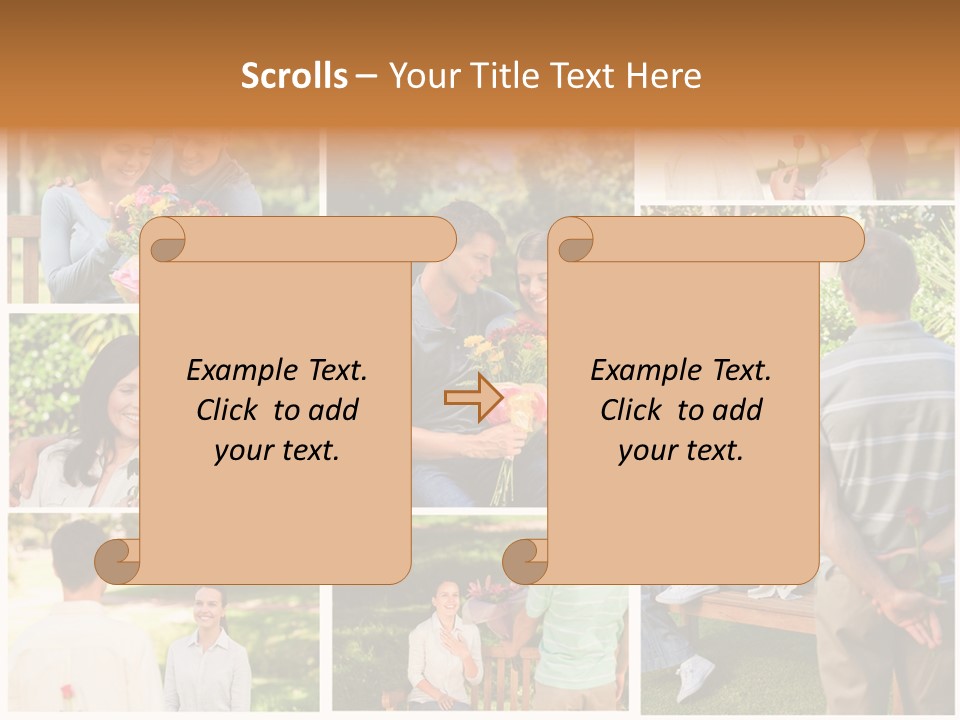 Scrolls – Your Title Text Here

Example Text. Click to add your text.

Example Text. Click to add your text.